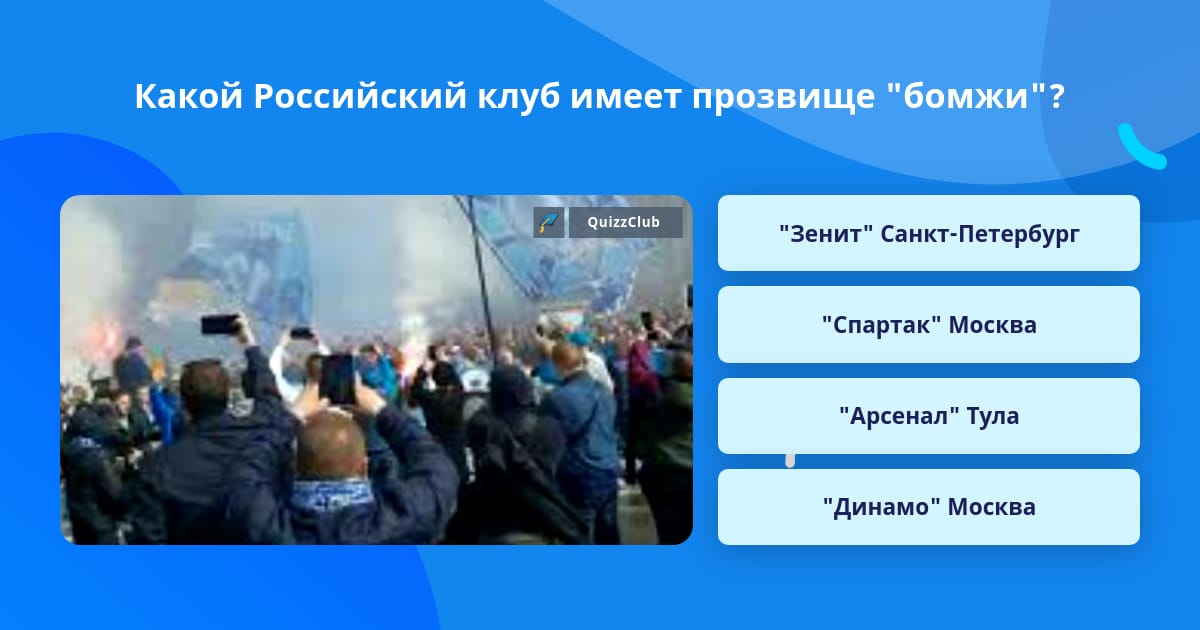 Какой Российский клуб имеет прозвище "бомжи"?

QuizzClub

"Зенит" Санкт-Петербург

"Спартак" Москва

"Арсенал" Тула

"Динамо" Москва